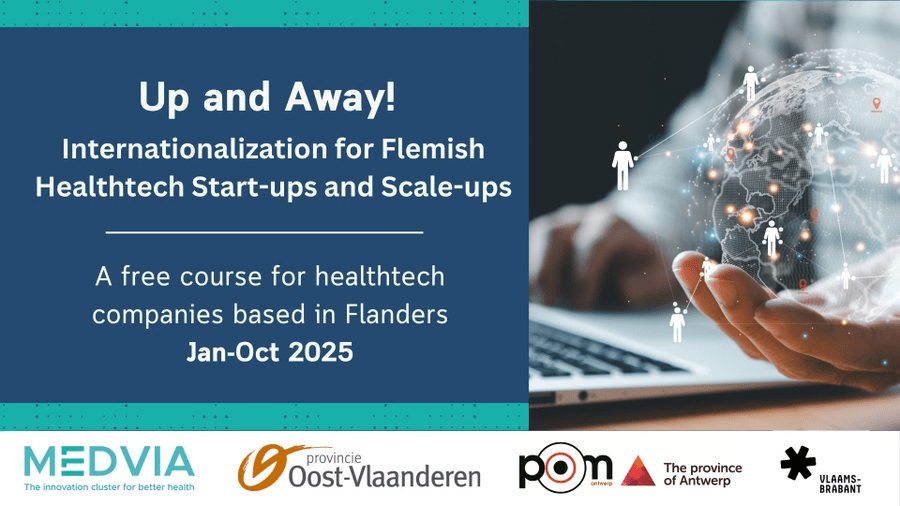 Up and Away!

Internationalization for Flemish Healthtech Start-ups and Scale-ups

A free course for healthtech companies based in Flanders

Jan-Oct 2025

MEDVIA
The innovation cluster for better health

provincie Oost-Vlaanderen

pom antwerp

The province of Antwerp

VLAAMS-BRABANT